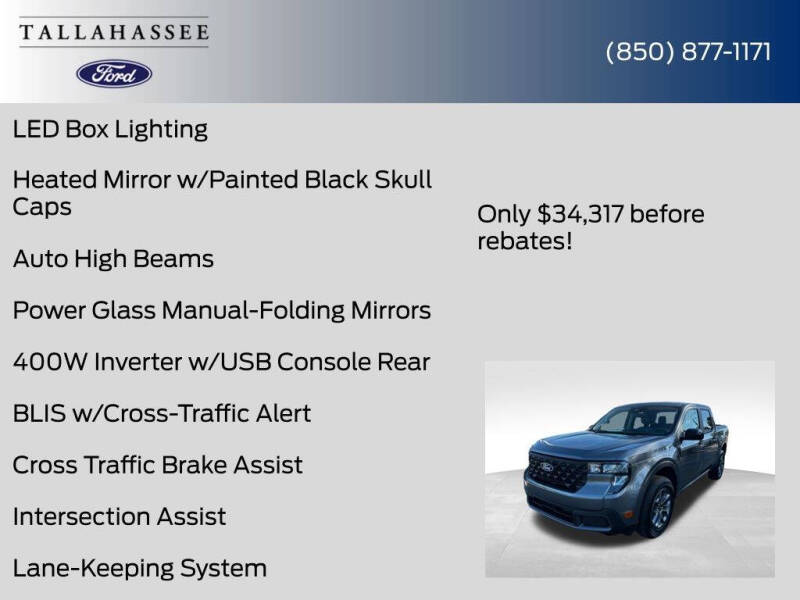 TALLAHASSEE

Ford

(850) 877-1171

LED Box Lighting

Heated Mirror w/Painted Black Skull Caps

Auto High Beams

Power Glass Manual-Folding Mirrors

400W Inverter w/USB Console Rear

BLIS w/Cross-Traffic Alert

Cross Traffic Brake Assist

Intersection Assist

Lane-Keeping System

Only $34,317 before rebates!